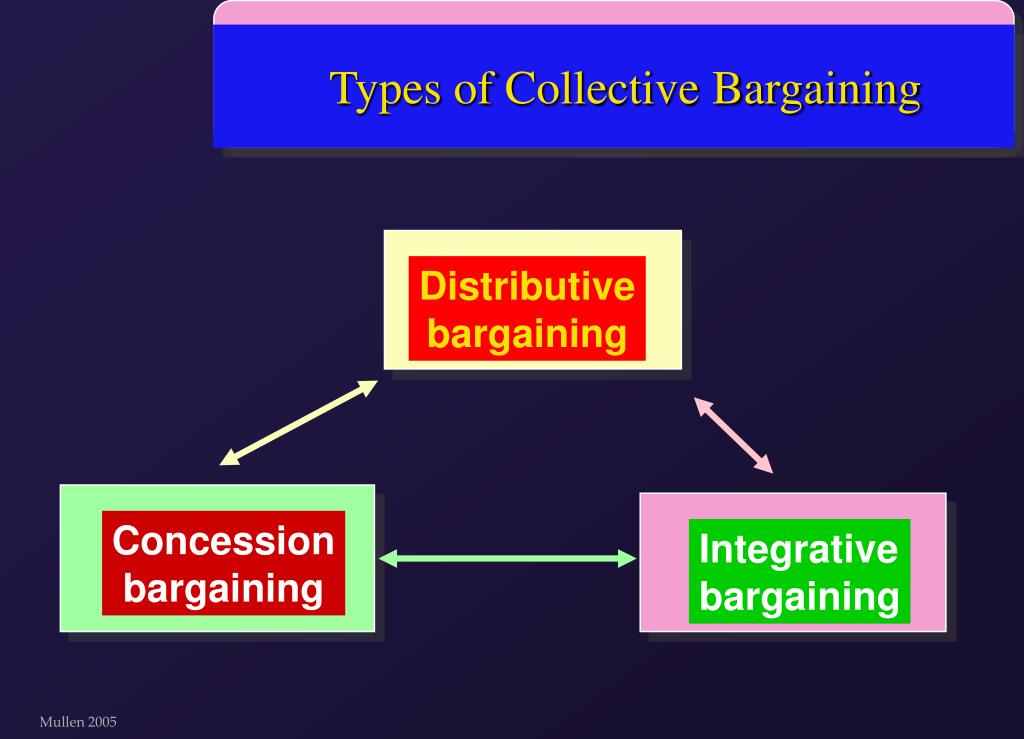 Types of Collective Bargaining

Distributive bargaining

Concession bargaining

Integrative bargaining

Mullen 2005